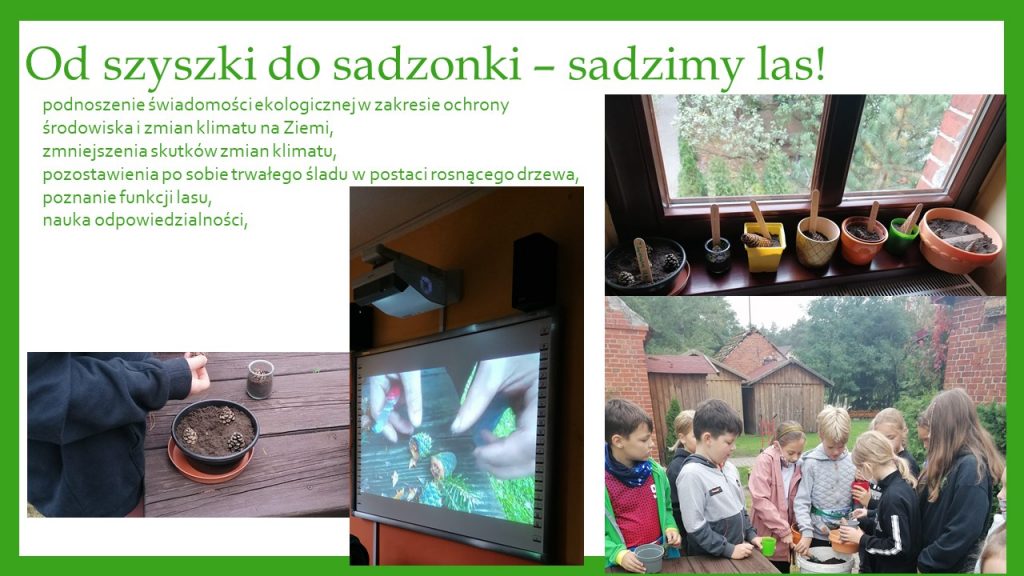 Od szyszki do sadzonki – sadzimy las!

podnoszenie świadomości ekologicznej w zakresie ochrony środowiska i zmian klimatu na Ziemi,
zmniejszenia skutków zmian klimatu,
pozostawienia po sobie trwałego śladu w postaci rosnącego drzewa,
poznanie funkcji lasu,
nauka odpowiedzialności,